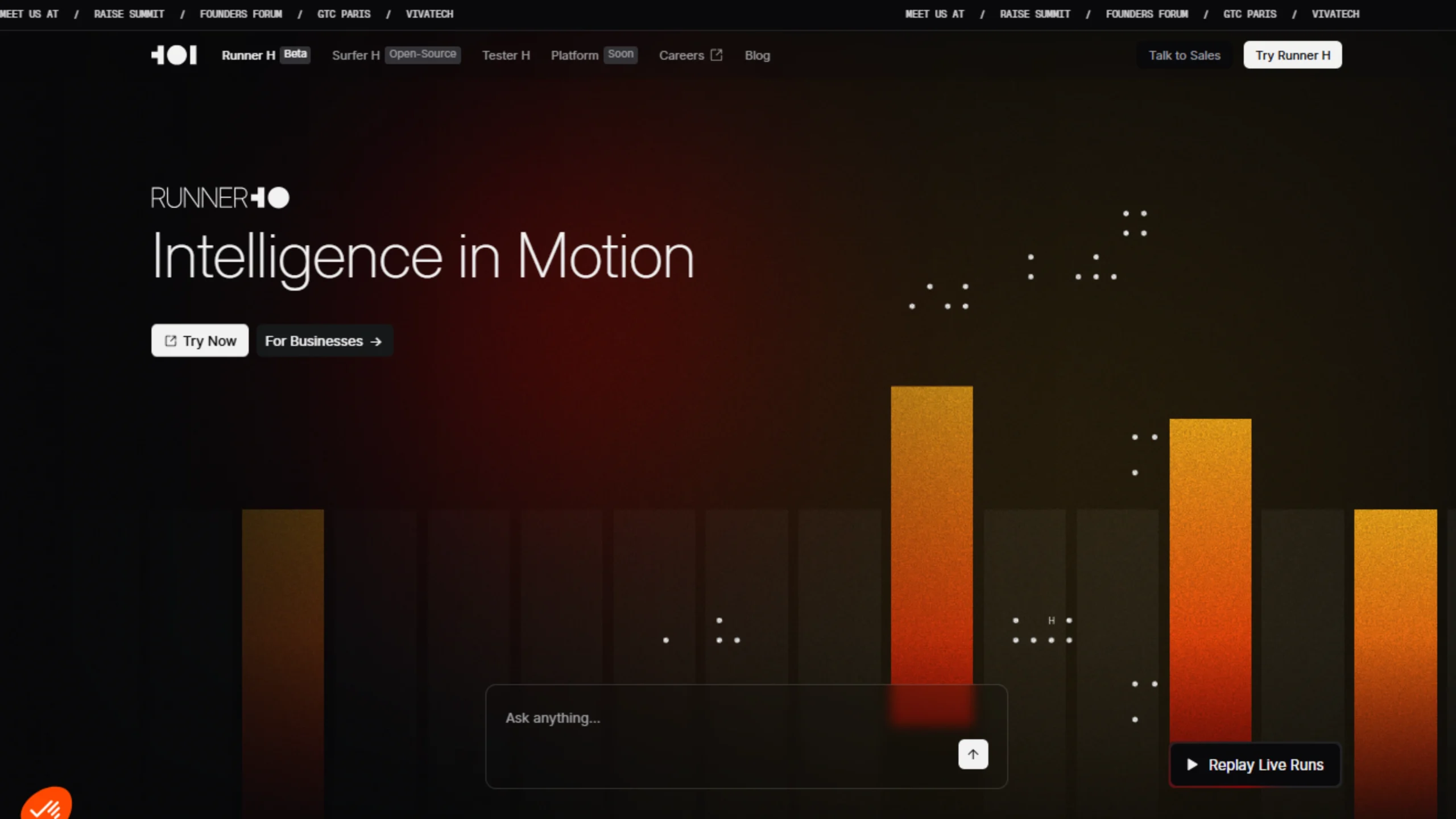 MEET US AT / RAISE SUMMIT / FOUNDERS FORUM / GTC PARIS / VIVATECH MEET US AT / RAISE SUMMIT / FOUNDERS FORUM / GTC PARIS / VIVATECH

Runner H Beta Surfer H Open-Source Tester H Platform Soon Careers Blog Talk to Sales Try Runner H

RUNNER

Intelligence in Motion

Try Now For Businesses →

H

Ask anything...

Replay Live Runs